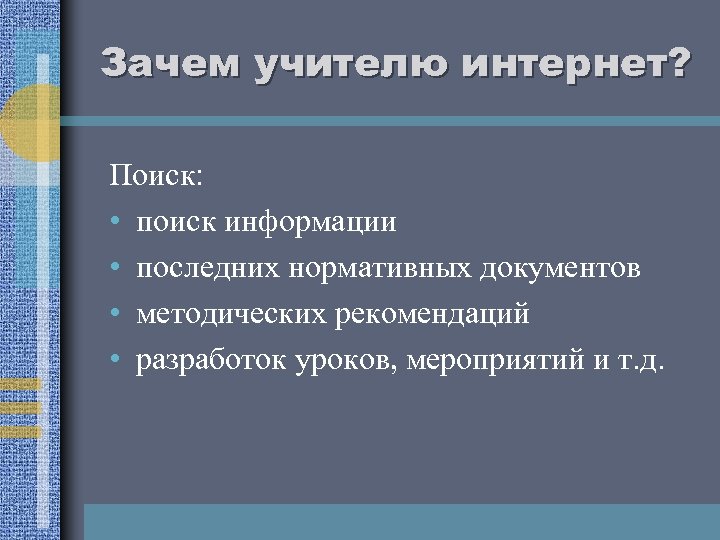 Зачем учителю интернет?

Поиск:

• поиск информации
• последних нормативных документов
• методических рекомендаций
• разработок уроков, мероприятий и т.д.